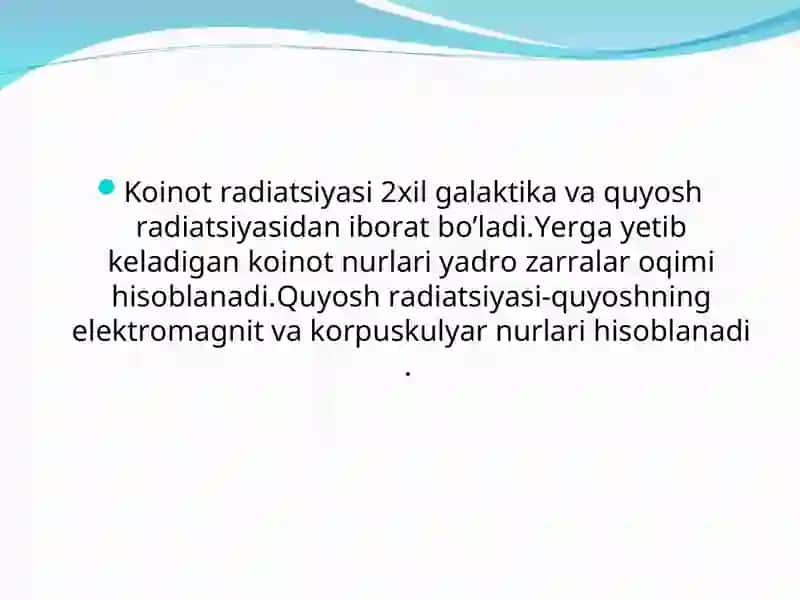 Koinot radiatsiyasi 2xil galaktika va quyosh radiatsiyasidan iborat bo’ladi.Yerga yetib keladigan koinot nurlari yadro zarralar oqimi hisoblanadi.Quyosh radiatsiyasi-quyoshning elektromagnit va korpuskulyar nurlari hisoblanadi .